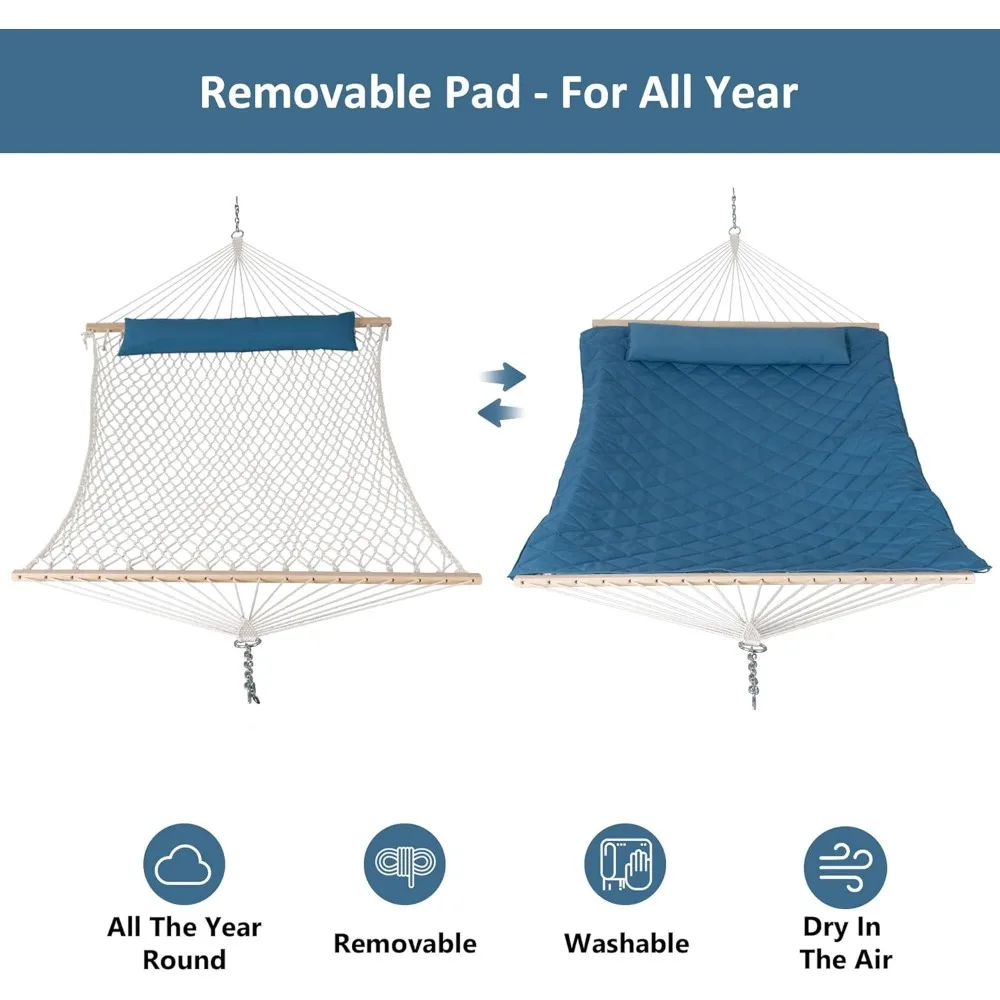 Removable Pad - For All Year

All The Year Round

Removable

Washable

Dry In The Air